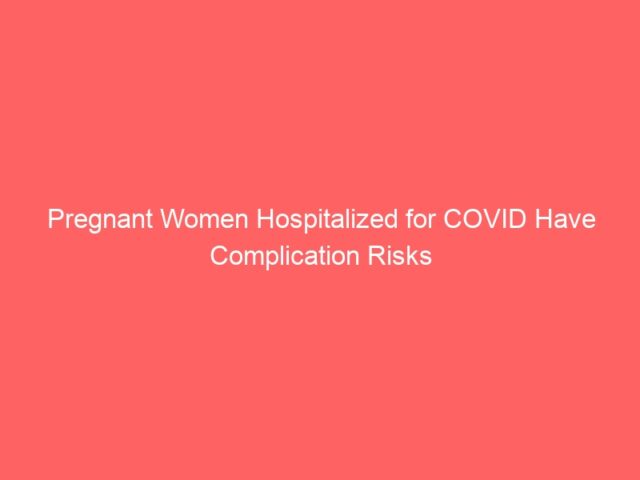 Pregnant Women Hospitalized for COVID Have Complication Risks